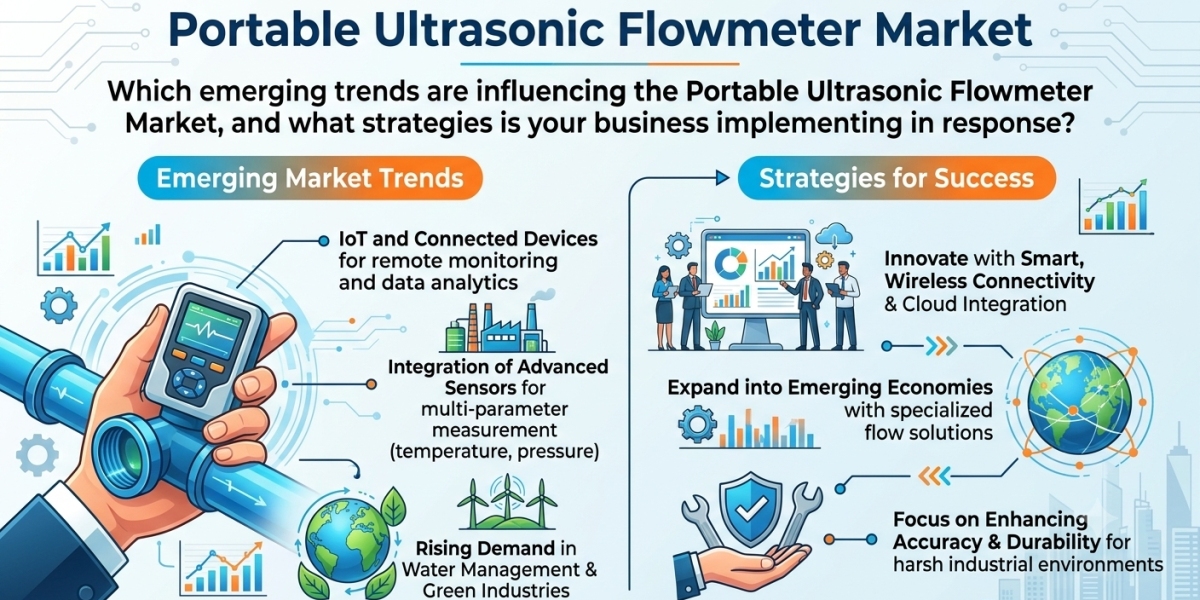 Portable Ultrasonic Flowmeter Market

Which emerging trends are influencing the Portable Ultrasonic Flowmeter Market, and what strategies is your business implementing in response?

Emerging Market Trends

IoT and Connected Devices for remote monitoring and data analytics

Integration of Advanced Sensors for multi-parameter measurement (temperature, pressure)

Rising Demand in Water Management & Green Industries

Strategies for Success

Innovate with Smart, Wireless Connectivity & Cloud Integration

Expand into Emerging Economies with specialized flow solutions

Focus on Enhancing Accuracy & Durability for harsh industrial environments